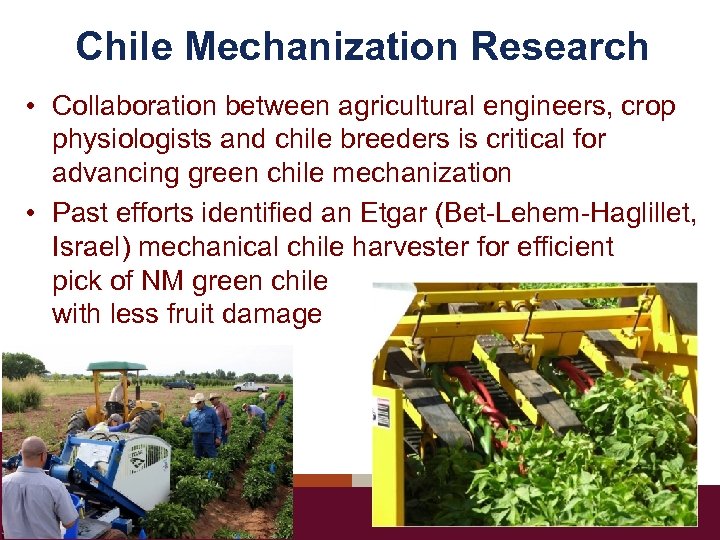 Chile Mechanization Research

• Collaboration between agricultural engineers, crop physiologists and chile breeders is critical for advancing green chile mechanization

• Past efforts identified an Etgar (Bet-Lehem-Haglillet, Israel) mechanical chile harvester for efficient pick of NM green chile with less fruit damage